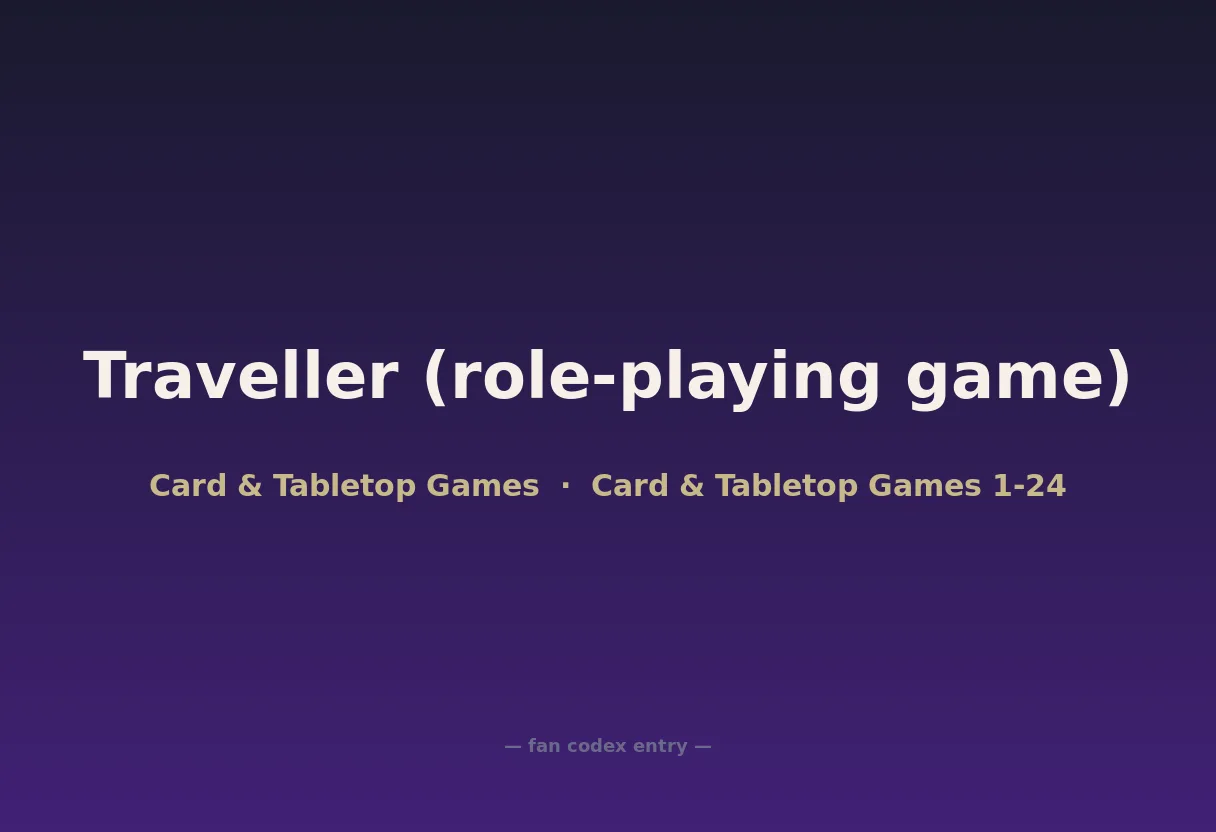 Traveller (role-playing game)

Card & Tabletop Games · Card & Tabletop Games 1-24

— fan codex entry —